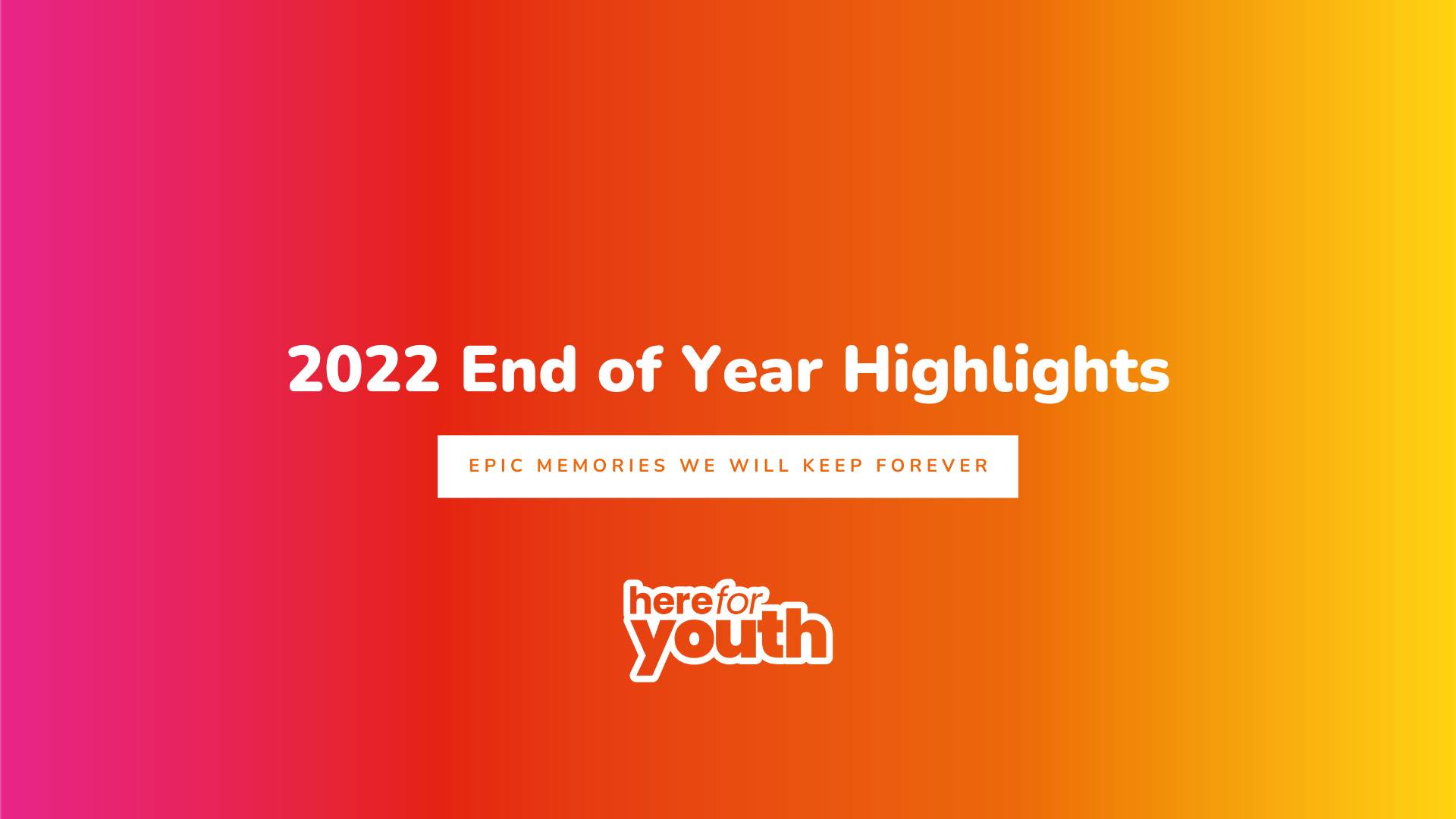 2022 End of Year Highlights

EPIC MEMORIES WE WILL KEEP FOREVER

here for youth